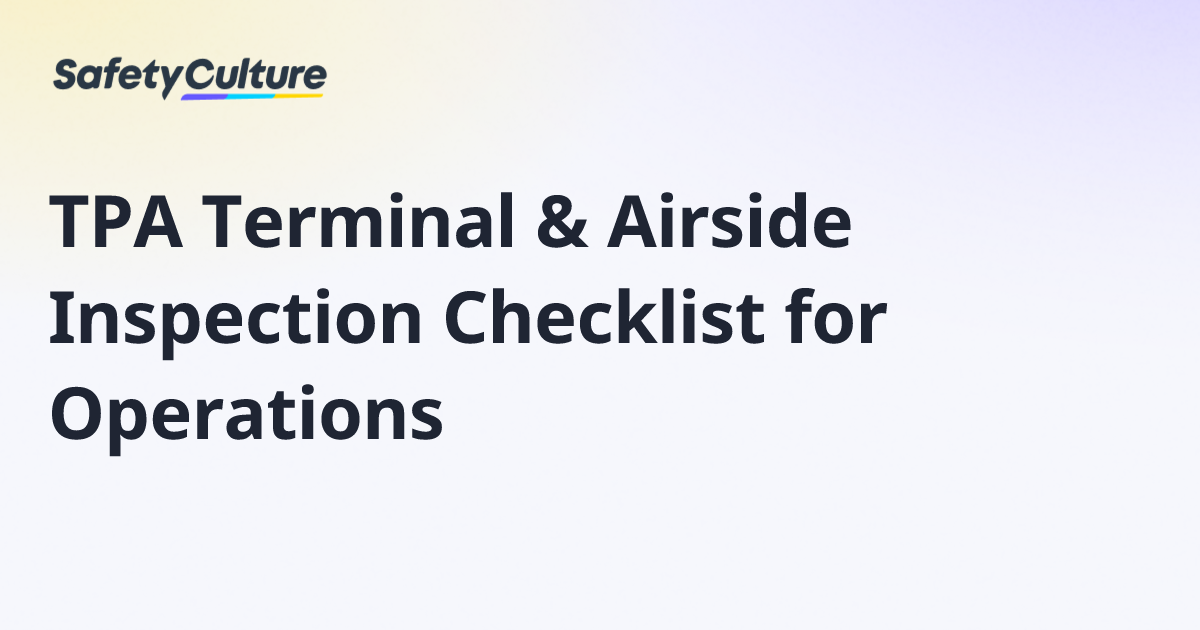 SafetyCulture

TPA Terminal & Airside Inspection Checklist for Operations